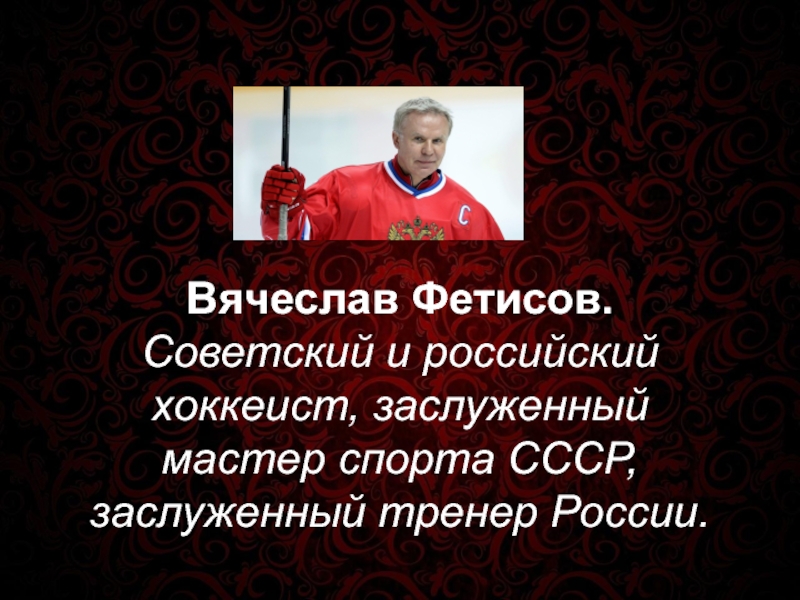 C

Вячеслав Фетисов. Советский и российский хоккеист, заслуженный мастер спорта СССР, заслуженный тренер России.